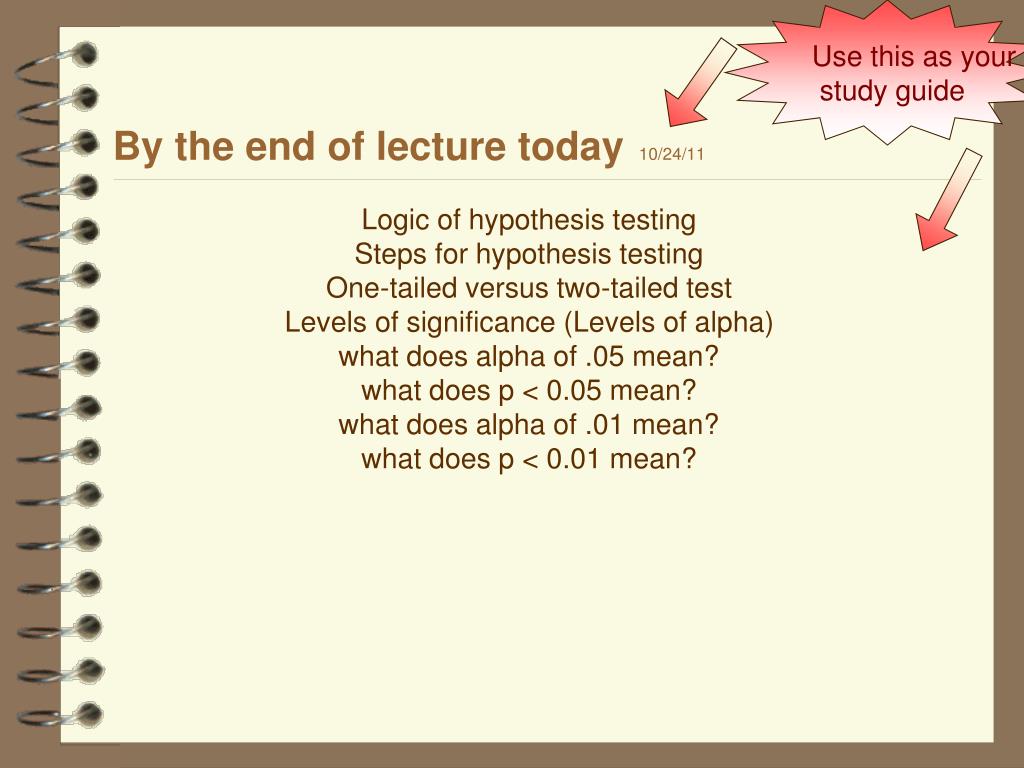 Use this as your study guide

By the end of lecture today 10/24/11

Logic of hypothesis testing
Steps for hypothesis testing
One-tailed versus two-tailed test
Levels of significance (Levels of alpha)
what does alpha of .05 mean?
what does p < 0.05 mean?
what does alpha of .01 mean?
what does p < 0.01 mean?